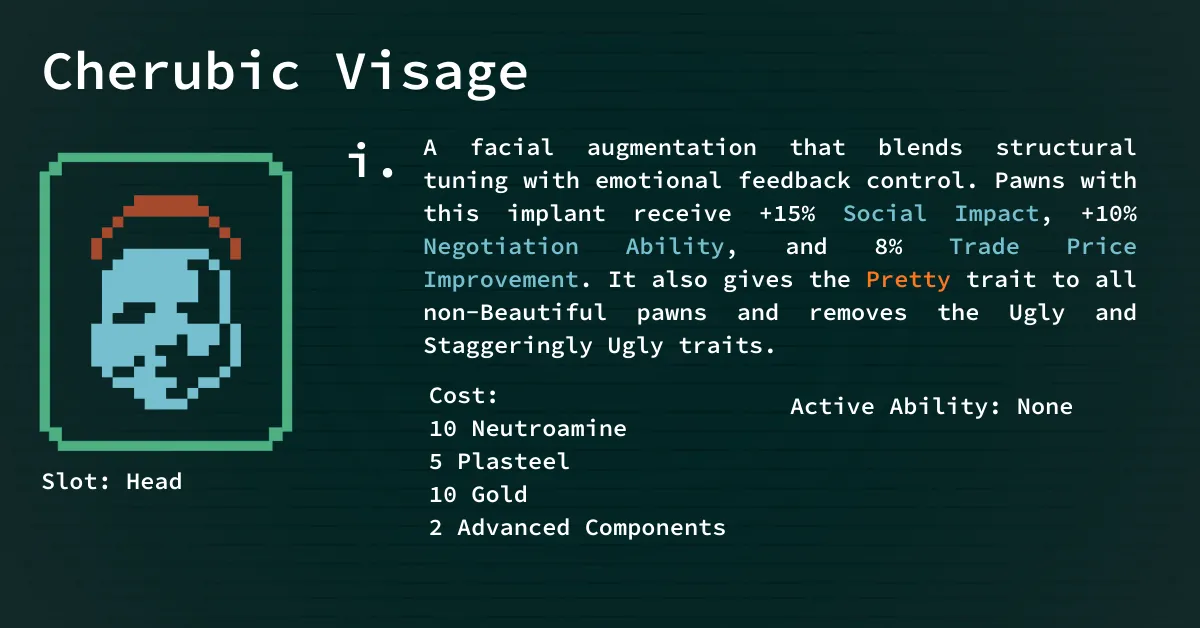 Cherubic Visage

i. A facial augmentation that blends structural tuning with emotional feedback control. Pawns with this implant receive +15% Social Impact, +10% Negotiation Ability, and 8% Trade Price Improvement. It also gives the Pretty trait to all non-Beautiful pawns and removes the Ugly and Staggeringly Ugly traits.

Slot: Head

Cost:
10 Neutroamine
5 Plasteel
10 Gold
2 Advanced Components

Active Ability: None